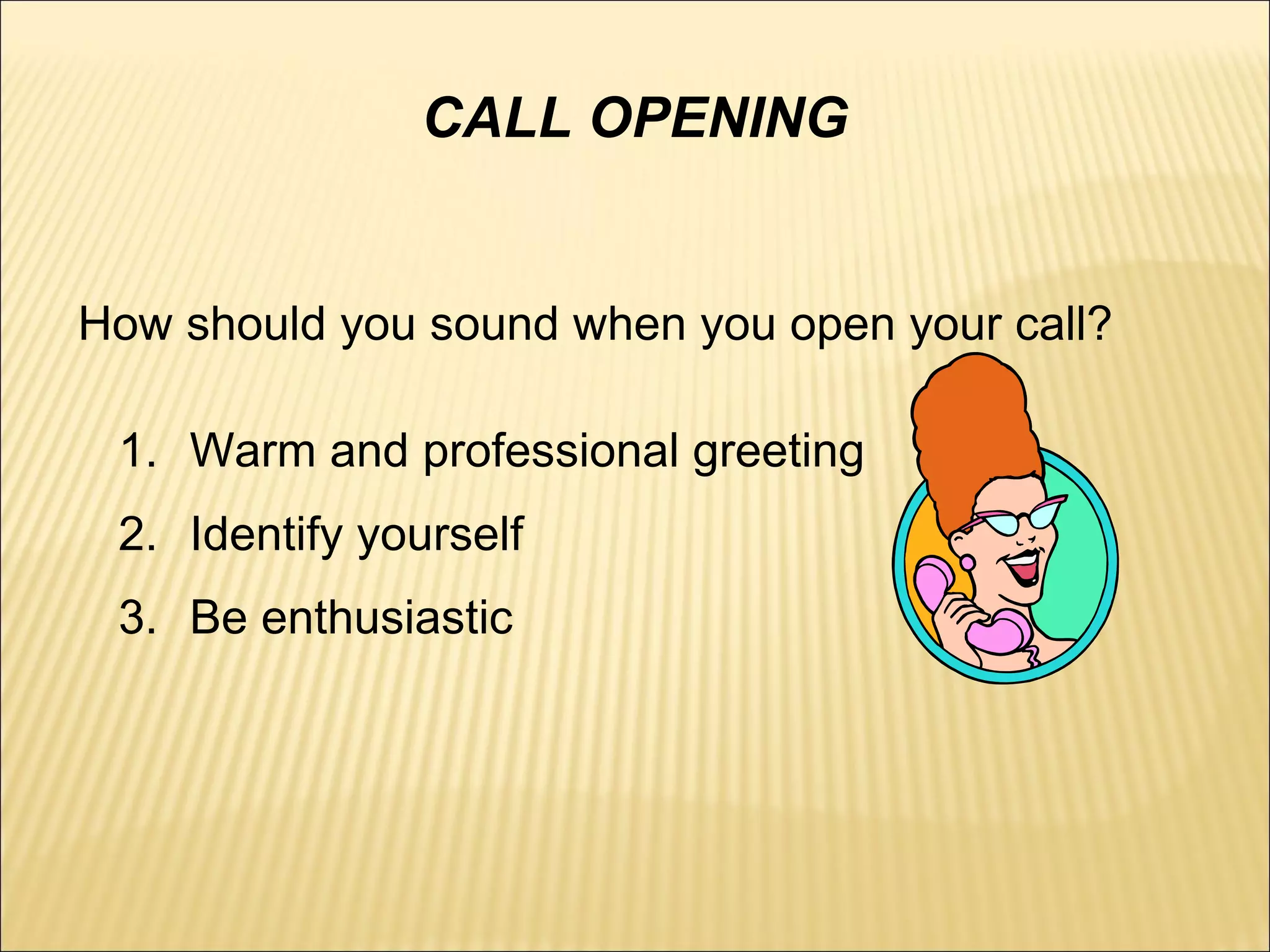 CALL OPENING

How should you sound when you open your call?

1. Warm and professional greeting
2. Identify yourself
3. Be enthusiastic